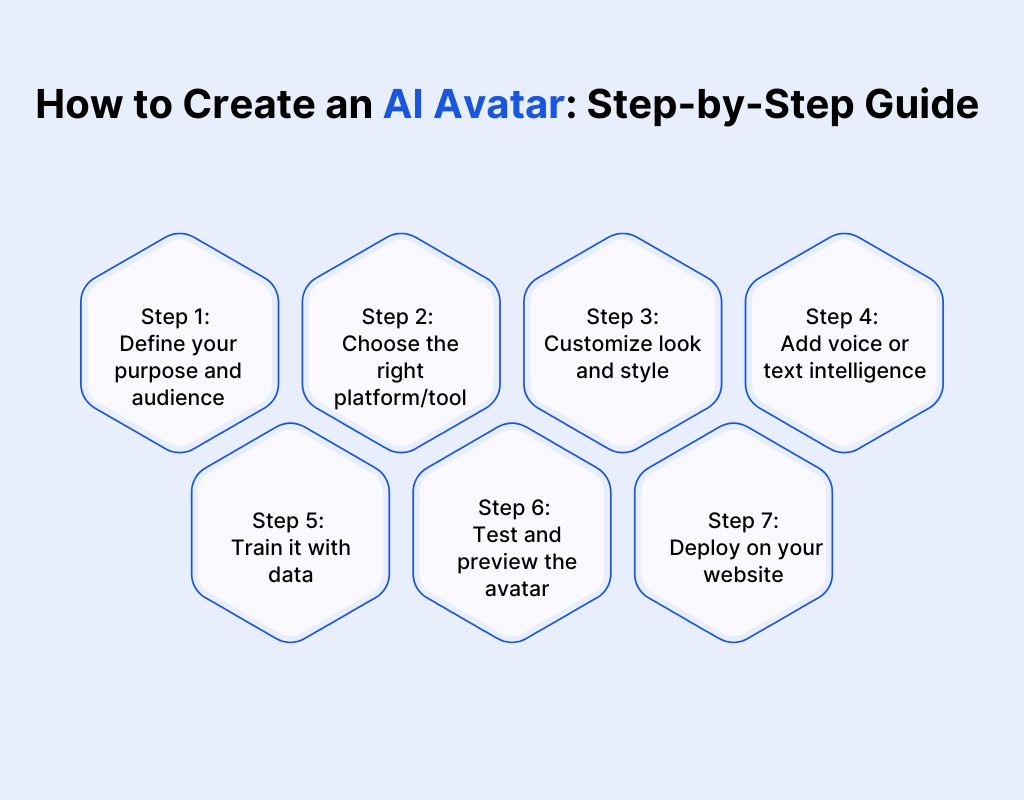 How to Create an AI Avatar: Step-by-Step Guide

Step 1:
Define your purpose and audience

Step 2:
Choose the right platform/tool

Step 3:
Customize look and style

Step 4:
Add voice or text intelligence

Step 5:
Train it with data

Step 6:
Test and preview the avatar

Step 7:
Deploy on your website